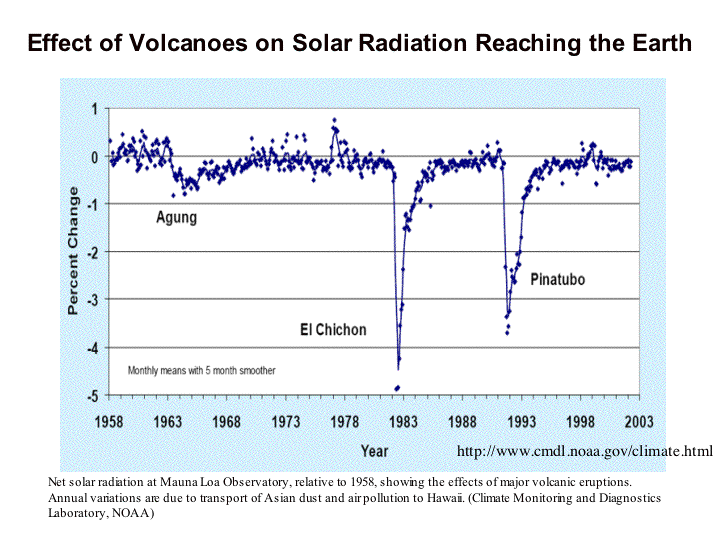 Effect of Volcanoes on Solar Radiation Reaching the Earth

Percent Change

1
0
-1
-2
-3
-4
-5

Agung

El Chichon

Pinatubo

Monthly means with 5 month smoother

1958 1963 1968 1973 1978 1983 1988 1993 1998 2003

Year

http://www.cmdl.noaa.gov/climate.html

Net solar radiation at Mauna Loa Observatory, relative to 1958, showing the effects of major volcanic eruptions. Annual variations are due to transport of Asian dust and air pollution to Hawaii. (Climate Monitoring and Diagnostics Laboratory, NOAA)